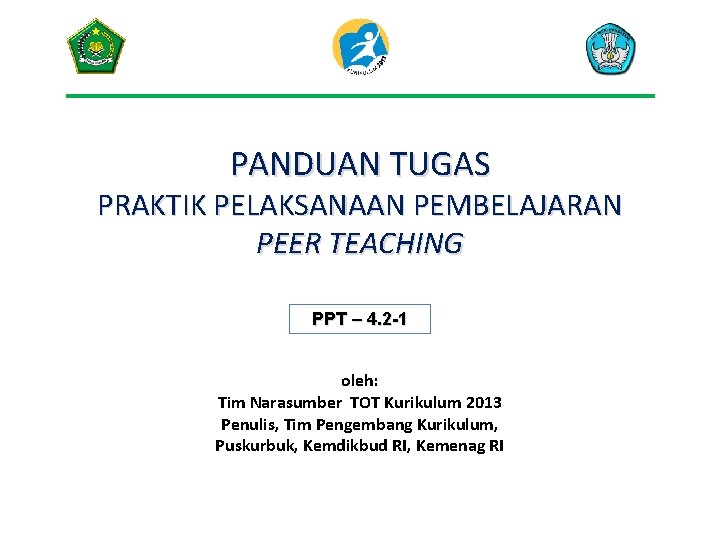 PANDUAN TUGAS
PRAKTIK PELAKSANAAN PEMBELAJARAN
PEER TEACHING

PPT – 4.2-1

oleh:
Tim Narasumber TOT Kurikulum 2013
Penulis, Tim Pengembang Kurikulum,
Puskurbuk, Kemdikbud RI, Kemenag RI